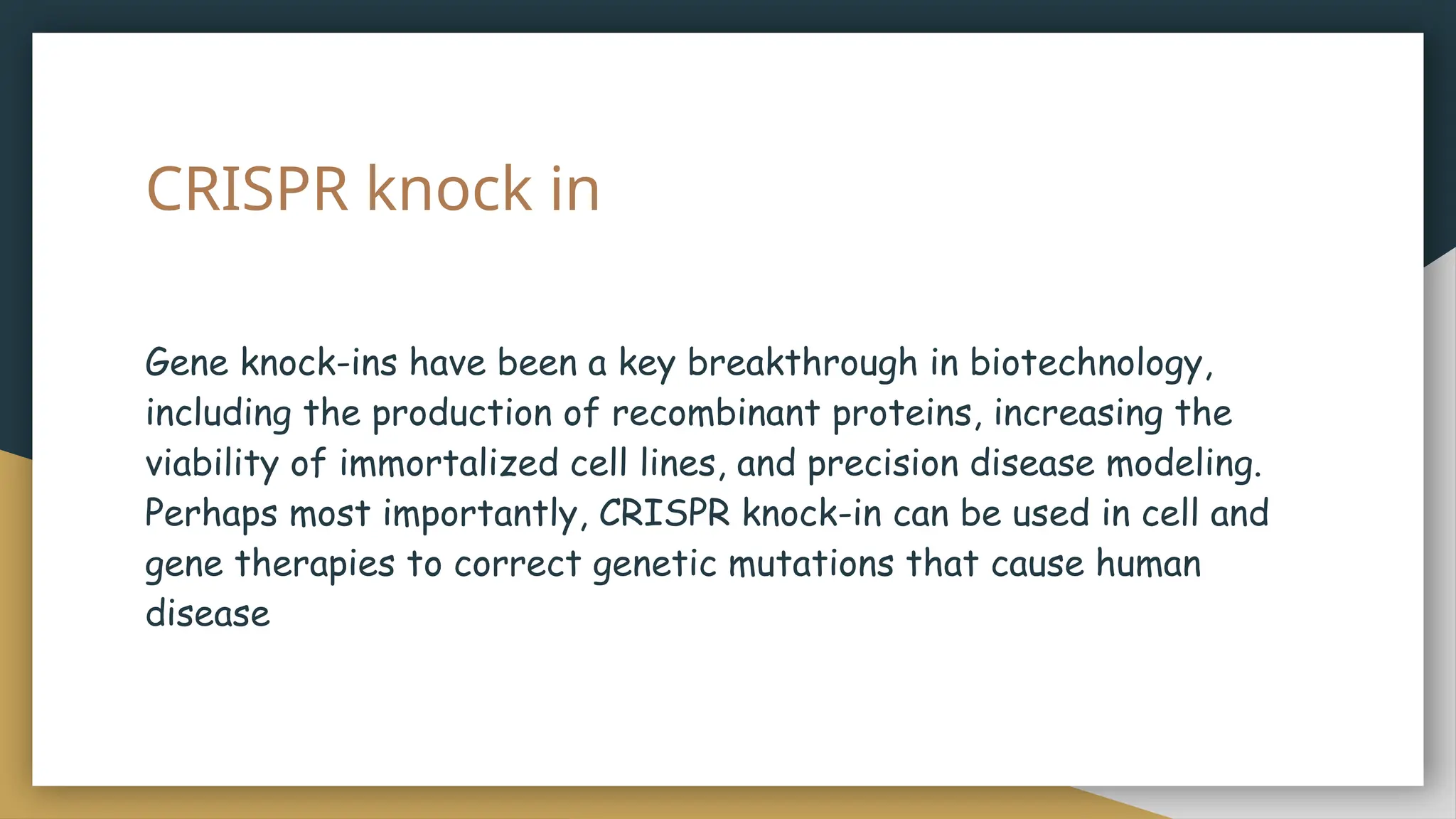 CRISPR knock in

Gene knock-ins have been a key breakthrough in biotechnology, including the production of recombinant proteins, increasing the viability of immortalized cell lines, and precision disease modeling. Perhaps most importantly, CRISPR knock-in can be used in cell and gene therapies to correct genetic mutations that cause human disease